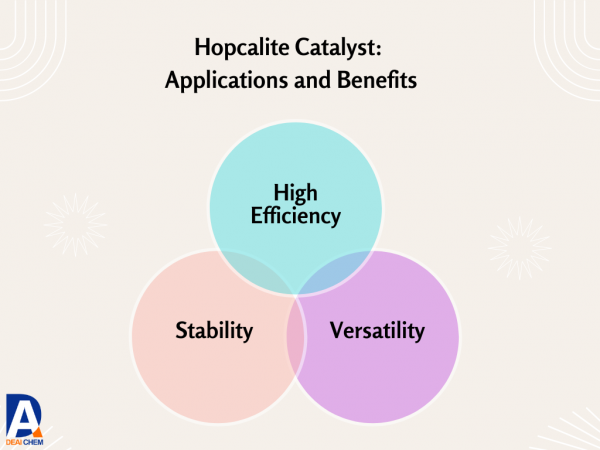 Hopcalite Catalyst:
Applications and Benefits

High Efficiency

Stability

Versatility

DEAI CHEM